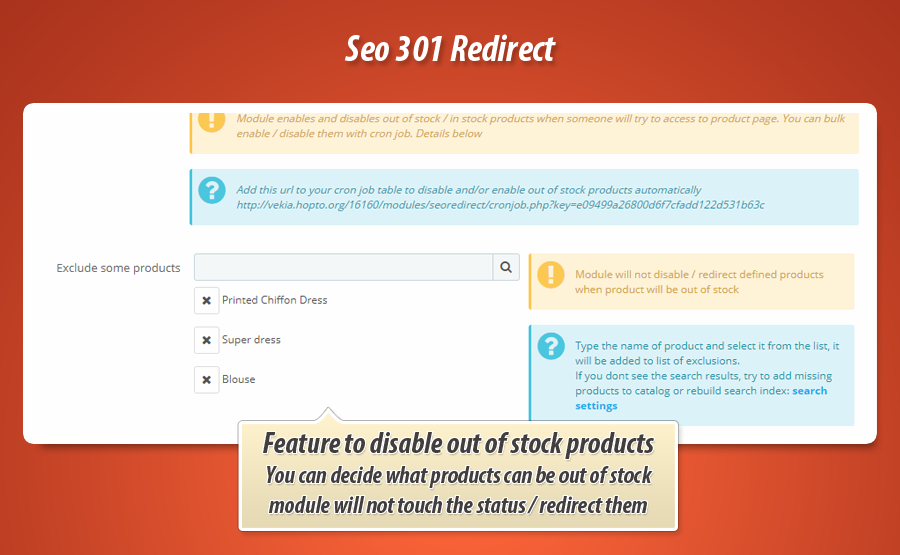 Seo 301 Redirect

Module enables and disables out of stock / in stock products when someone will try to access to product page. You can bulk enable / disable them with cron job. Details below

Add this url to your cron job table to disable and/or enable out of stock products automatically http://vekia.hopto.org/16160/modules/seoredirect/cronjob.php?key=e09499a26800d6f7cfadd122d531b63c

Exclude some products

Printed Chiffon Dress

Super dress

Blouse

Module will not disable / redirect defined products when product will be out of stock

Type the name of product and select it from the list, it will be added to list of exclusions.
If you dont see the search results, try to add missing products to catalog or rebuild search index: search settings

Feature to disable out of stock products
You can decide what products can be out of stock module will not touch the status / redirect them